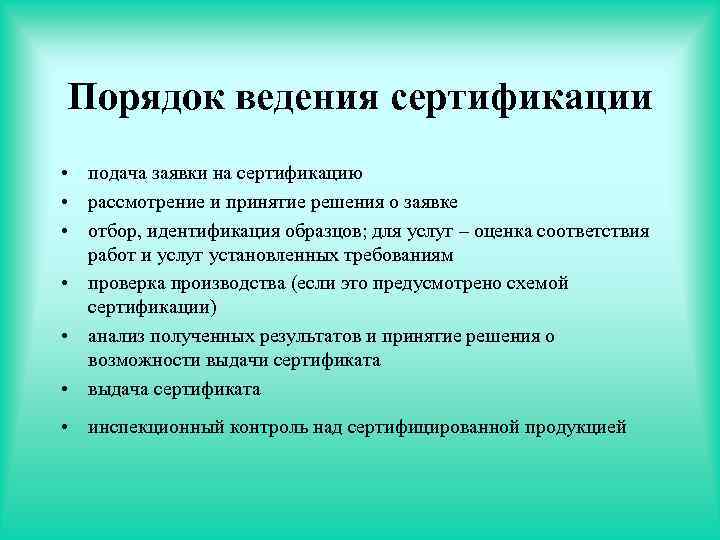 Порядок ведения сертификации

• подача заявки на сертификацию
• рассмотрение и принятие решения о заявке
• отбор, идентификация образцов; для услуг – оценка соответствия работ и услуг установленных требованиям
• проверка производства (если это предусмотрено схемой сертификации)
• анализ полученных результатов и принятие решения о возможности выдачи сертификата
• выдача сертификата
• инспекционный контроль над сертифицированной продукцией